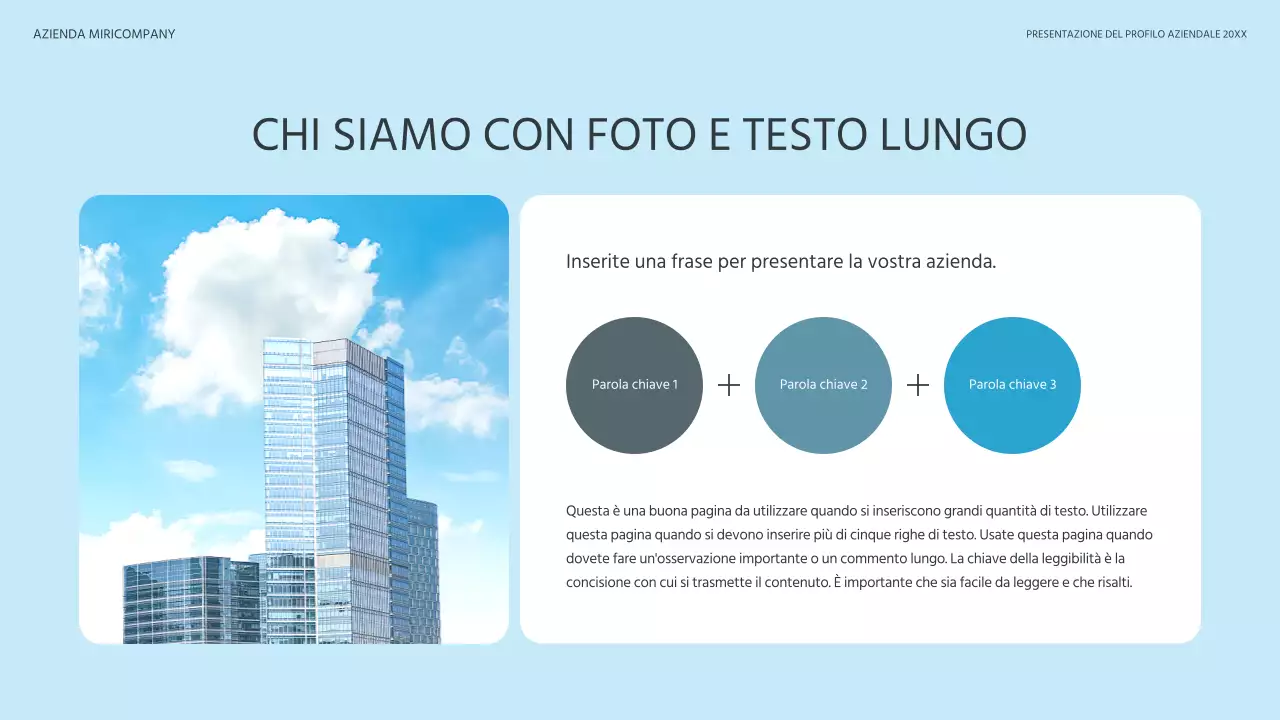 AZIENDA MIRICOMPANY

PRESENTAZIONE DEL PROFILO AZIENDALE 20XX

CHI SIAMO CON FOTO E TESTO LUNGO

Inserite una frase per presentare la vostra azienda.

Parola chiave 1 + Parola chiave 2 + Parola chiave 3

Questa è una buona pagina da utilizzare quando si inseriscono grandi quantità di testo. Utilizzare questa pagina quando si devono inserire più di cinque righe di testo. Usate questa pagina quando dovete fare un'osservazione importante o un commento lungo. La chiave della leggibilità è la concisione con cui si trasmette il contenuto. È importante che sia facile da leggere e che risalti.